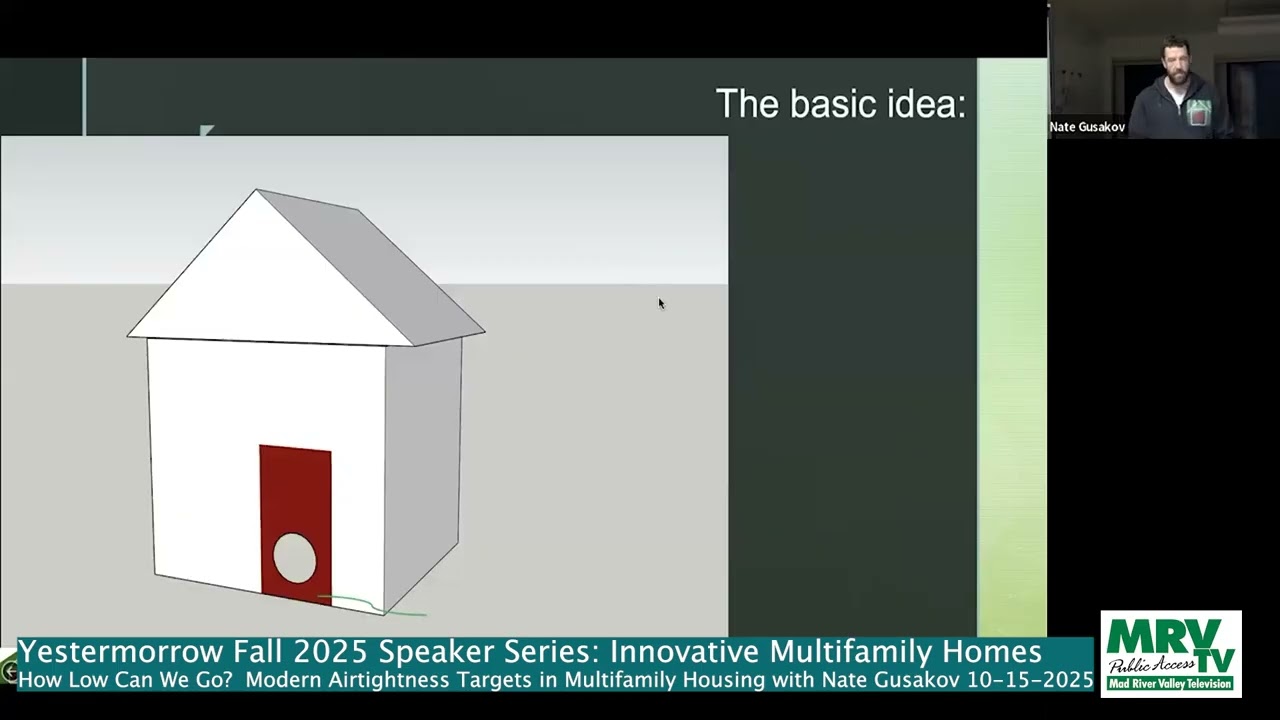 The basic idea:

Nate Gusakov

Yestermorrow Fall 2025 Speaker Series: Innovative Multifamily Homes
How Low Can We Go? Modern Airtightness Targets in Multifamily Housing with Nate Gusakov 10-15-2025

MRV TV
Public Access
Mad River Valley Television